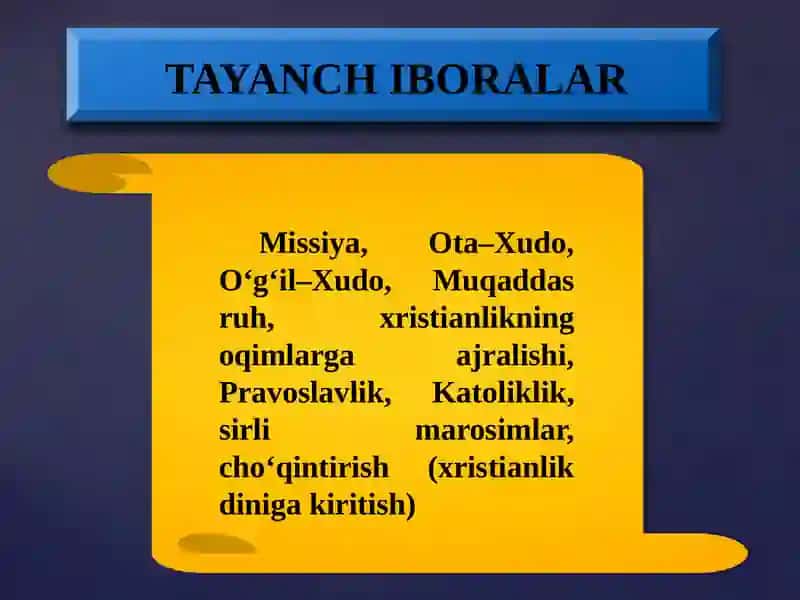 TAYANCH IBORALAR

Missiya, Ota–Xudo, O‘g‘il–Xudo, Muqaddas ruh, xristianlikning oqimlarga ajralishi, Pravoslavlik, Katoliklik, sirli marosimlar, cho‘qintirish (xristianlik diniga kiritish)